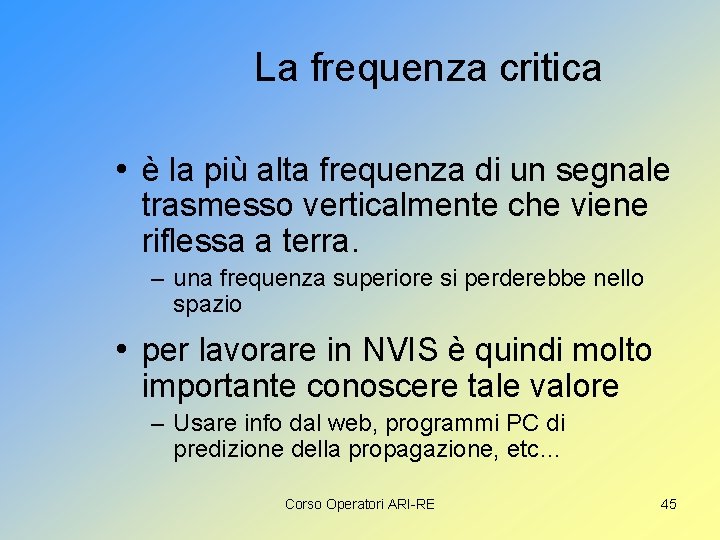 La frequenza critica

• è la più alta frequenza di un segnale trasmesso verticalmente che viene riflessa a terra.
– una frequenza superiore si perderebbe nello spazio

• per lavorare in NVIS è quindi molto importante conoscere tale valore
– Usare info dal web, programmi PC di predizione della propagazione, etc...

Corso Operatori ARI-RE

45